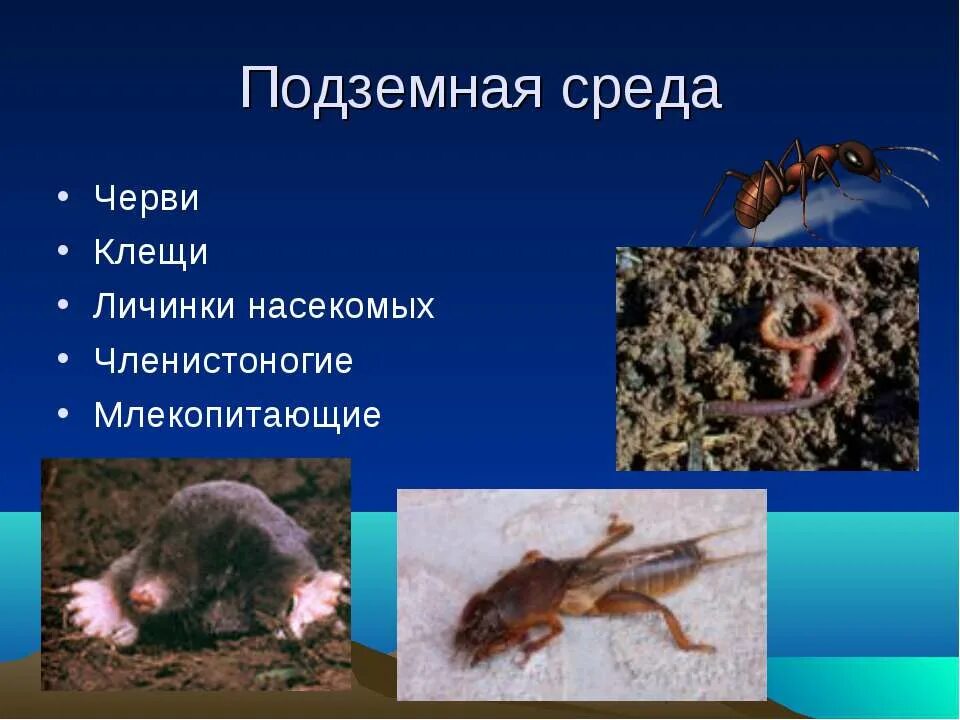 Подземная среда

• Черви
• Клещи
• Личинки насекомых
• Членистоногие
• Млекопитающие